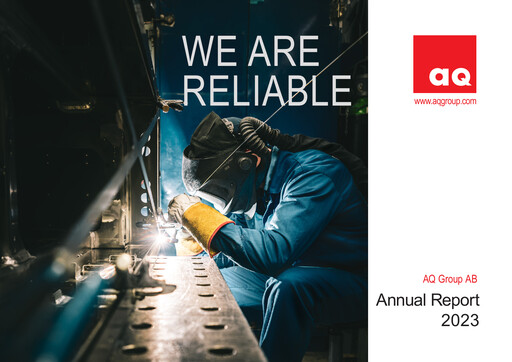 WE ARE RELIABLE

aq

www.aqgroup.com

AQ Group AB

Annual Report 2023